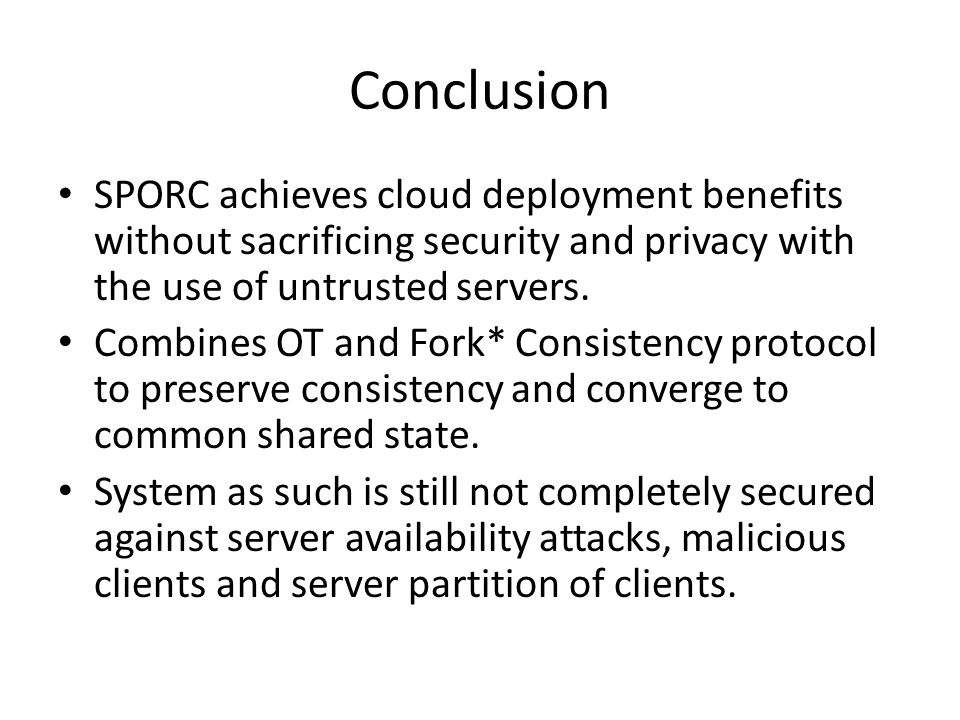 Conclusion

• SPORC achieves cloud deployment benefits without sacrificing security and privacy with the use of untrusted servers.
• Combines OT and Fork* Consistency protocol to preserve consistency and converge to common shared state.
• System as such is still not completely secured against server availability attacks, malicious clients and server partition of clients.